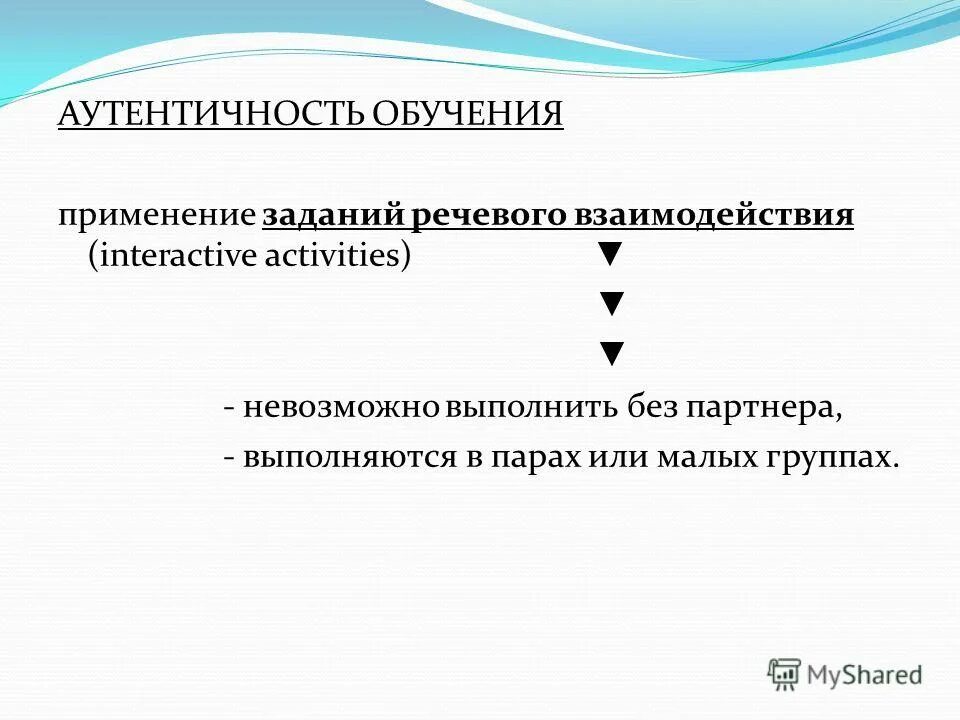 АУТЕНТИЧНОСТЬ ОБУЧЕНИЯ

применение заданий речевого взаимодействия (interactive activities) ▼

▼

▼

- невозможно выполнить без партнера,

- выполняются в парах или малых группах.

MyShared